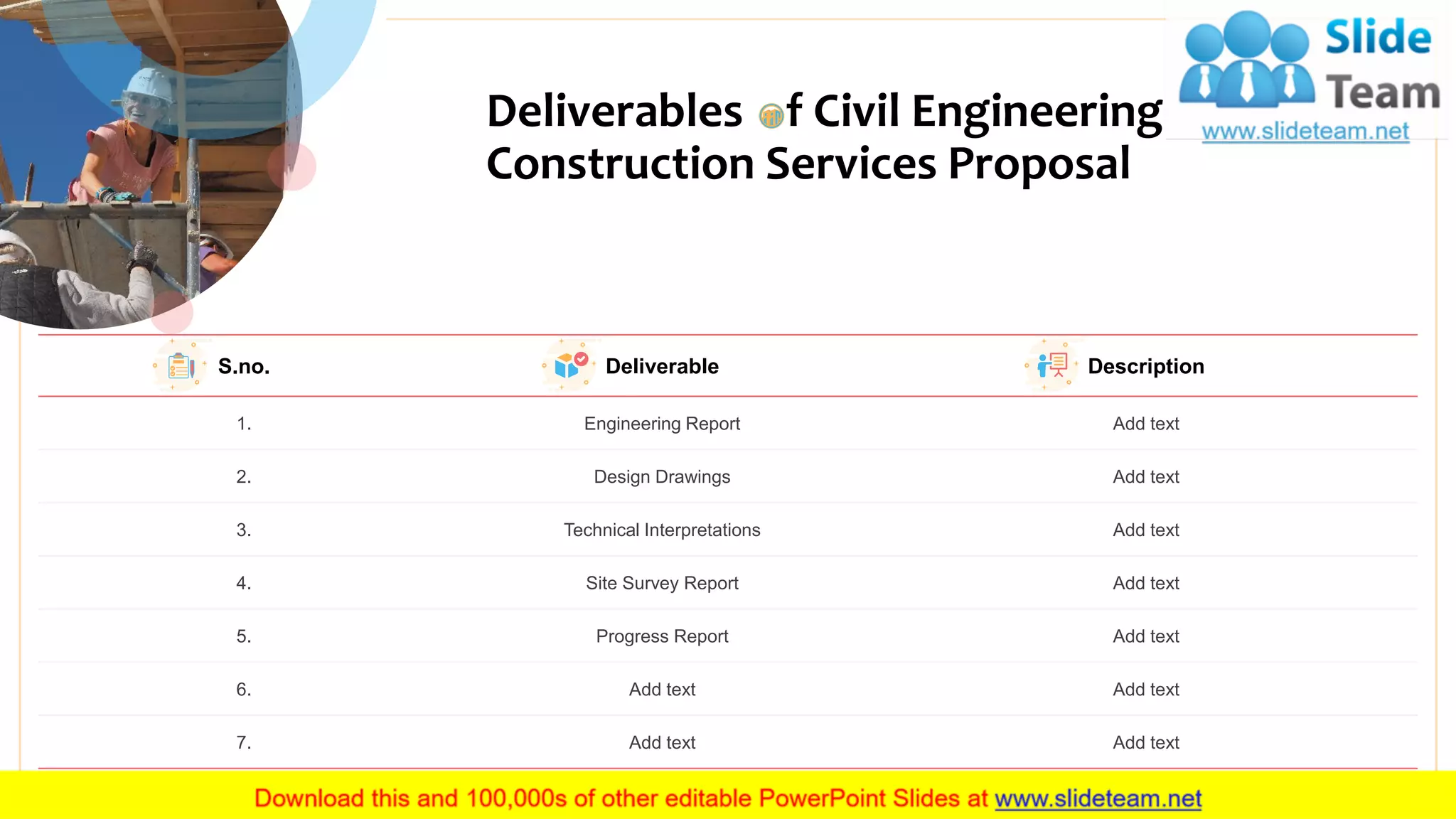 Deliverables of Civil Engineering Construction Services Proposal

Slide Team
www.slideteam.net

| S.no. | Deliverable | Description |
|---|---|---|
| 1. | Engineering Report | Add text |
| 2. | Design Drawings | Add text |
| 3. | Technical Interpretations | Add text |
| 4. | Site Survey Report | Add text |
| 5. | Progress Report | Add text |
| 6. | Add text | Add text |
| 7. | Add text | Add text |

Download this and 100,000s of other editable PowerPoint Slides at www.slideteam.net